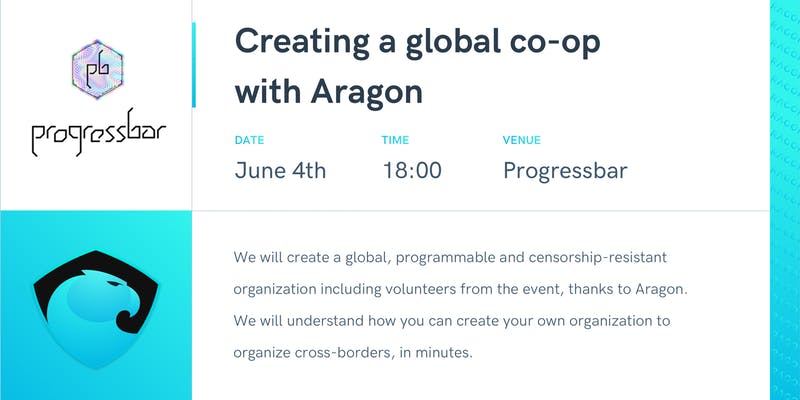 pb
progressbar

Creating a global co-op with Aragon

DATE
June 4th

TIME
18:00

VENUE
Progressbar

We will create a global, programmable and censorship-resistant organization including volunteers from the event, thanks to Aragon. We will understand how you can create your own organization to organize cross-borders, in minutes.